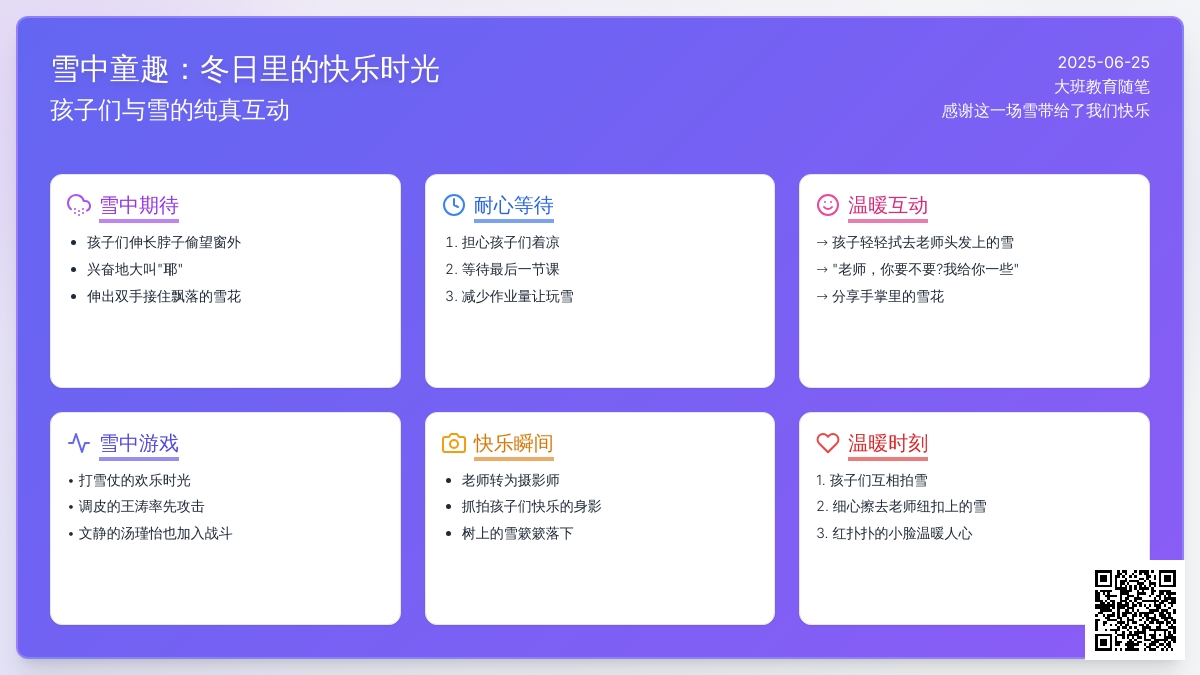 雪中童趣：冬日里的快乐时光
孩子们与雪的纯真互动

2025-06-25
大班教育随笔
感谢这一场雪带给了我们快乐

雪中期待
- 孩子们伸长脖子偷望窗外
- 兴奋地大叫"耶"
- 伸出双手接住飘落的雪花

耐心等待
1. 担心孩子们着凉
2. 等待最后一节课
3. 减少作业量让玩雪

温暖互动
→ 孩子轻轻拭去老师头发上的雪
→ "老师，你要不要?我给你一些"
→ 分享手掌里的雪花

雪中游戏
• 打雪仗的欢乐时光
• 调皮的王涛率先攻击
• 文静的汤瑾怡也加入战斗

快乐瞬间
- 老师转为摄影师
- 抓拍孩子们快乐的身影
- 树上的雪簌簌落下

温暖时刻
1. 孩子们互相拍雪
2. 细心擦去老师纽扣上的雪
3. 红扑扑的小脸温暖人心